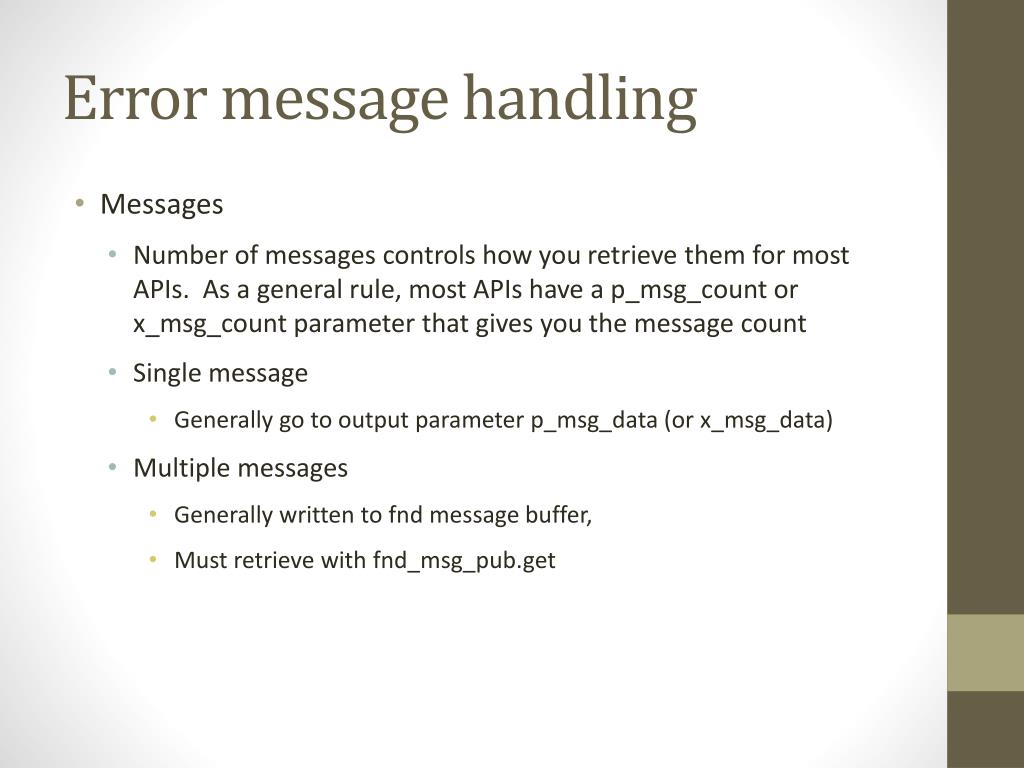 Error message handling

• Messages

• Number of messages controls how you retrieve them for most APIs. As a general rule, most APIs have a p_msg_count or x_msg_count parameter that gives you the message count

• Single message

• Generally go to output parameter p_msg_data (or x_msg_data)

• Multiple messages

• Generally written to fnd message buffer,

• Must retrieve with fnd_msg_pub.get